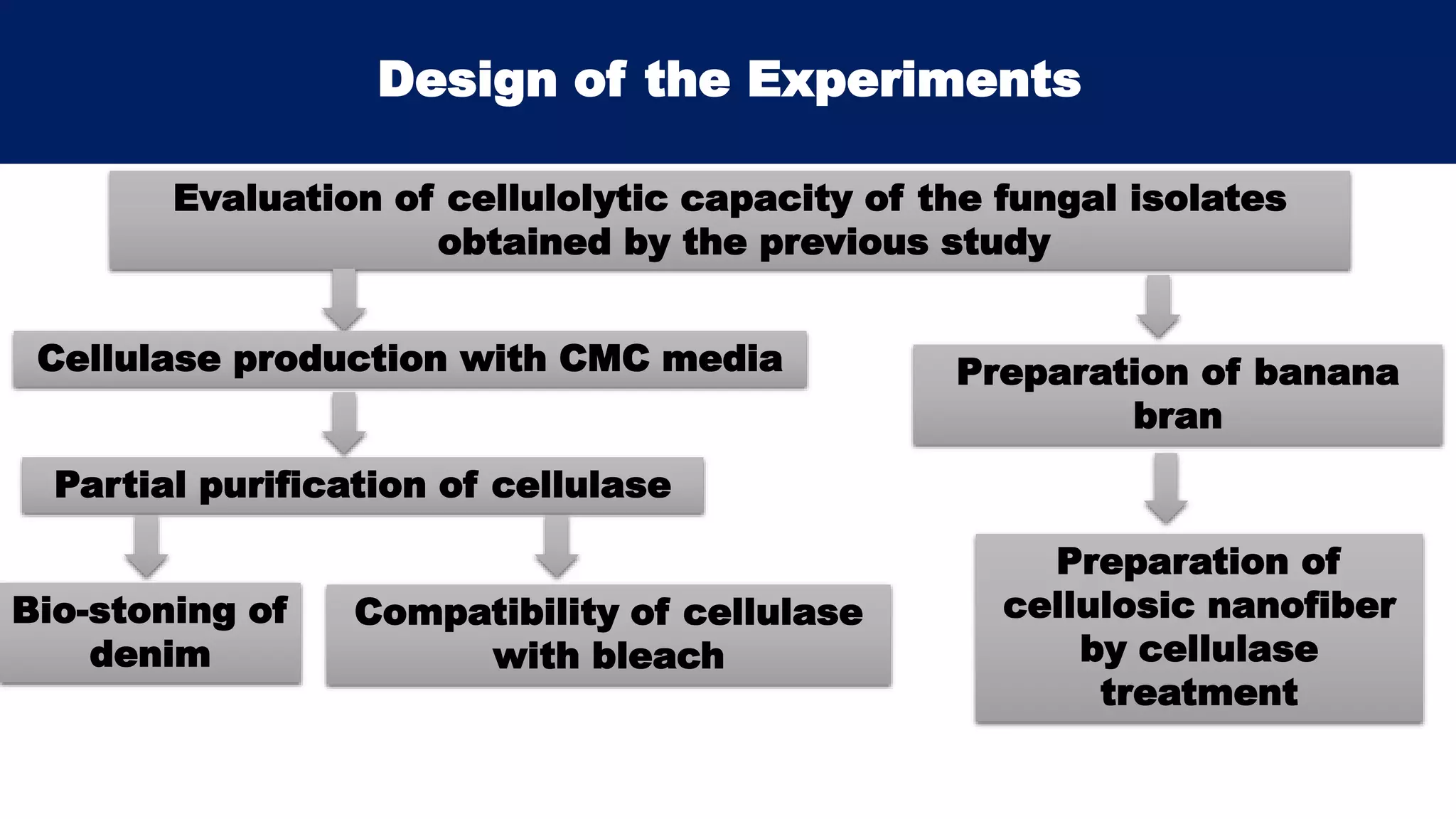 Design of the Experiments

Evaluation of cellulolytic capacity of the fungal isolates obtained by the previous study

Cellulase production with CMC media

Partial purification of cellulase

Bio-stoning of denim

Compatibility of cellulase with bleach

Preparation of banana bran

Preparation of cellulosic nanofiber by cellulase treatment